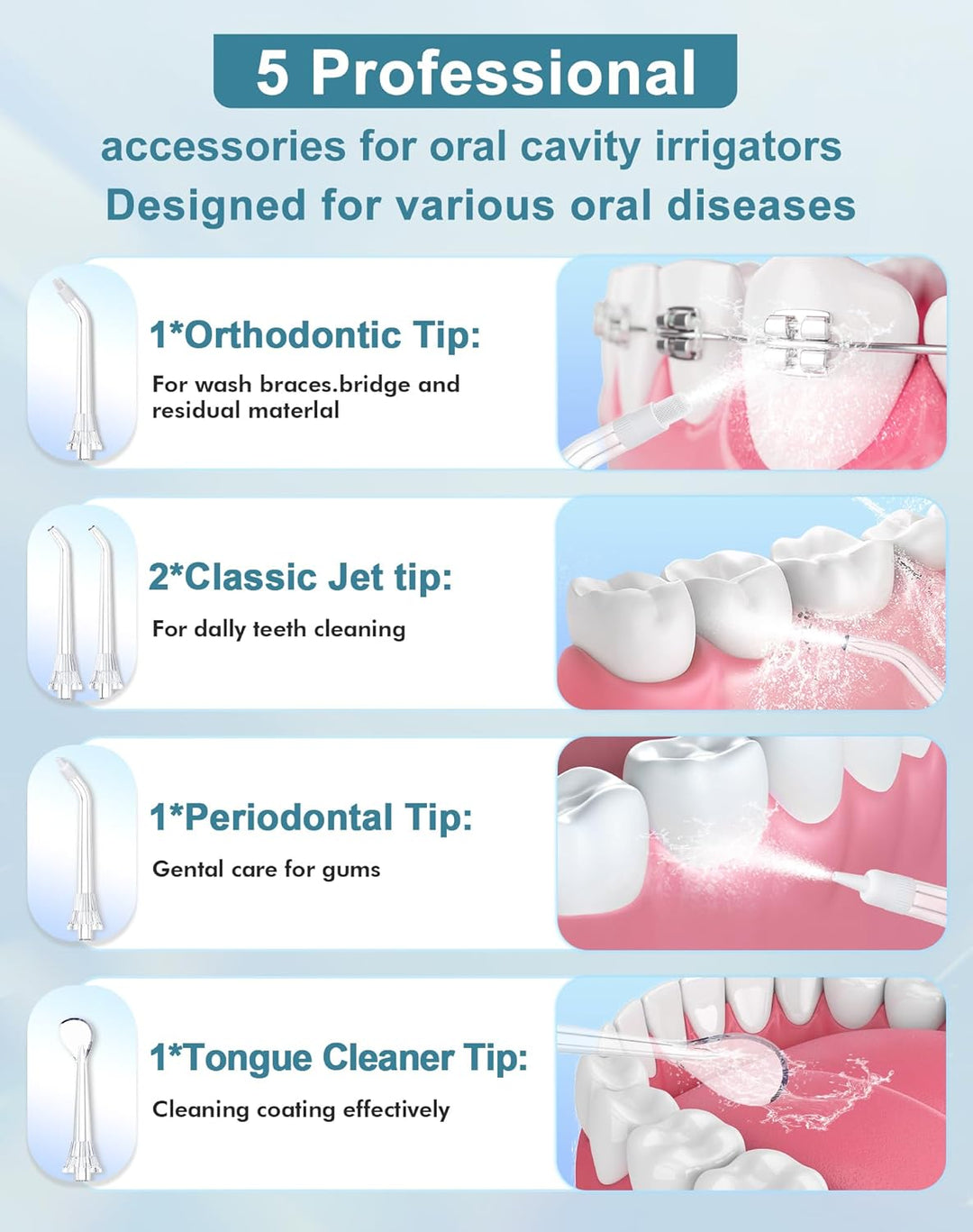 5 Professional

accessories for oral cavity irrigators
Designed for various oral diseases

1*Orthodontic Tip:

For wash braces.bridge and residual materlal

2*Classic Jet tip:

For dally teeth cleaning

1*Periodontal Tip:

Gental care for gums

1*Tongue Cleaner Tip:

Cleaning coating effectively